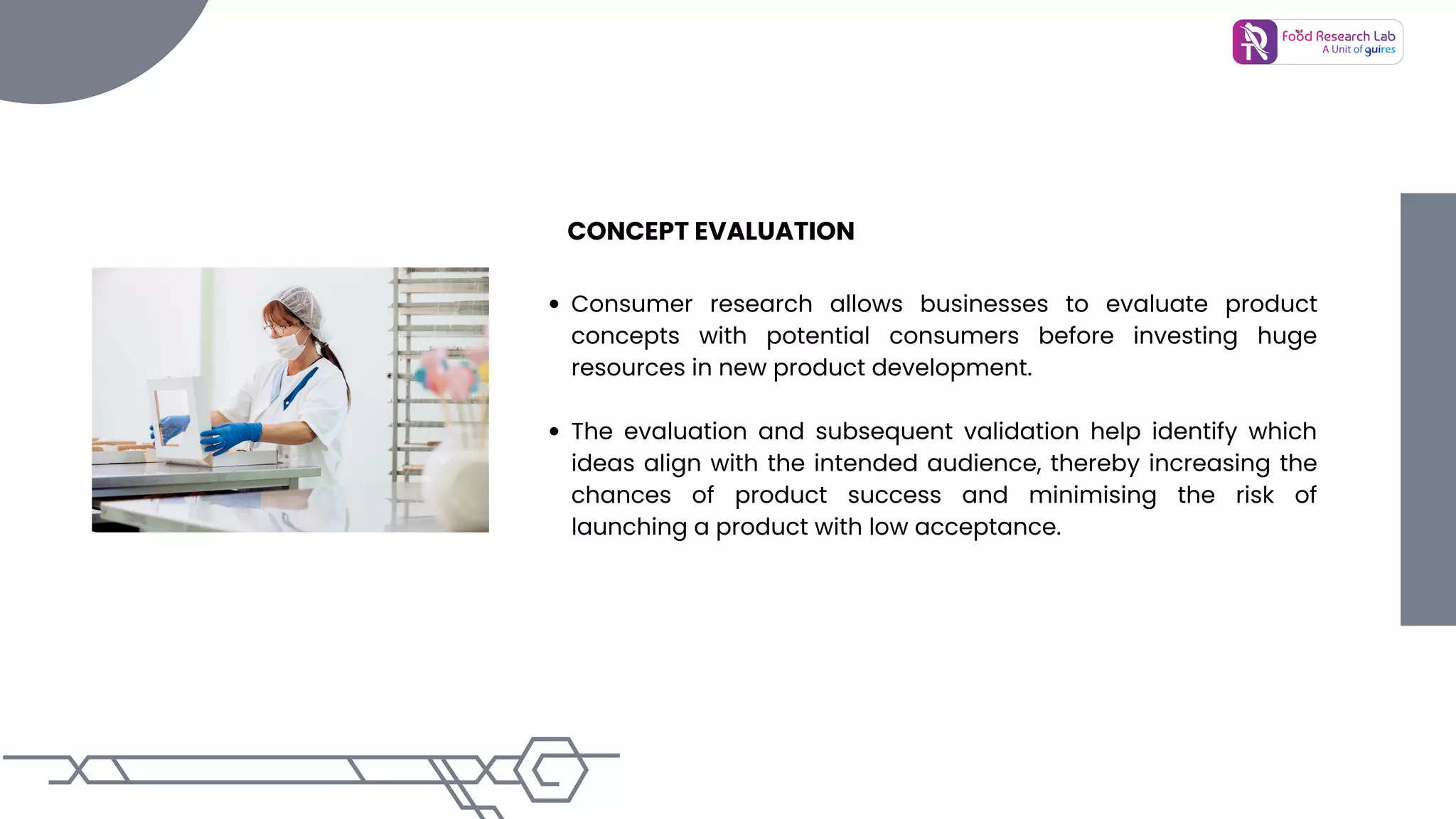 Food Research Lab
A Unit of guires

CONCEPT EVALUATION

• Consumer research allows businesses to evaluate product concepts with potential consumers before investing huge resources in new product development.

• The evaluation and subsequent validation help identify which ideas align with the intended audience, thereby increasing the chances of product success and minimising the risk of launching a product with low acceptance.